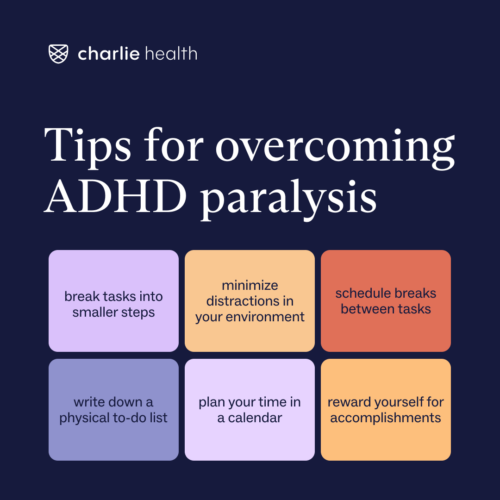 charlie health

Tips for overcoming ADHD paralysis

break tasks into smaller steps

minimize distractions in your environment

schedule breaks between tasks

write down a physical to-do list

plan your time in a calendar

reward yourself for accomplishments